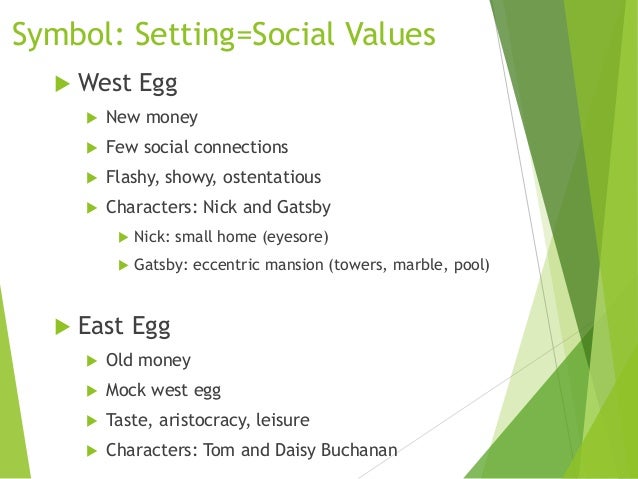 Symbol: Setting=Social Values

West Egg

New money

Few social connections

Flashy, showy, ostentatious

Characters: Nick and Gatsby

Nick: small home (eyesore)

Gatsby: eccentric mansion (towers, marble, pool)

East Egg

Old money

Mock west egg

Taste, aristocracy, leisure

Characters: Tom and Daisy Buchanan